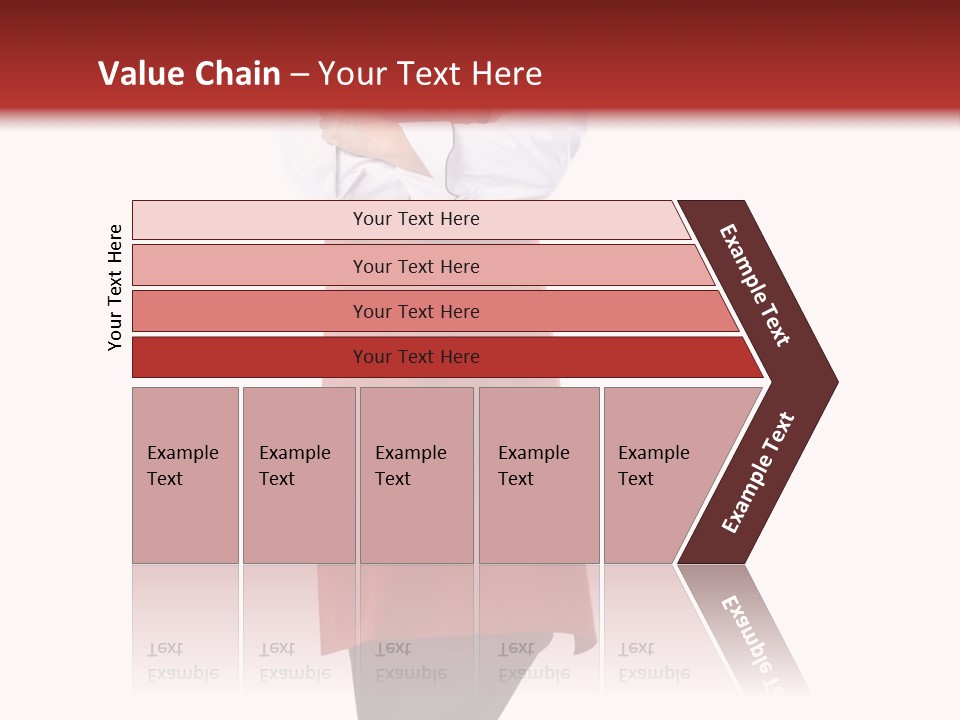 Value Chain – Your Text Here

Your Text Here

Your Text Here

Your Text Here

Your Text Here

Your Text Here

Example Text

Example Text

Example Text

Example Text

Example Text

Example Text

Example Text